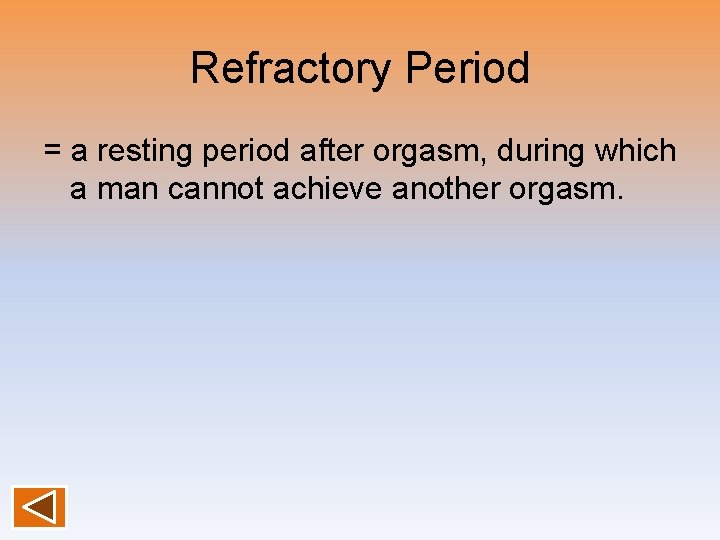 Refractory Period

= a resting period after orgasm, during which a man cannot achieve another orgasm.